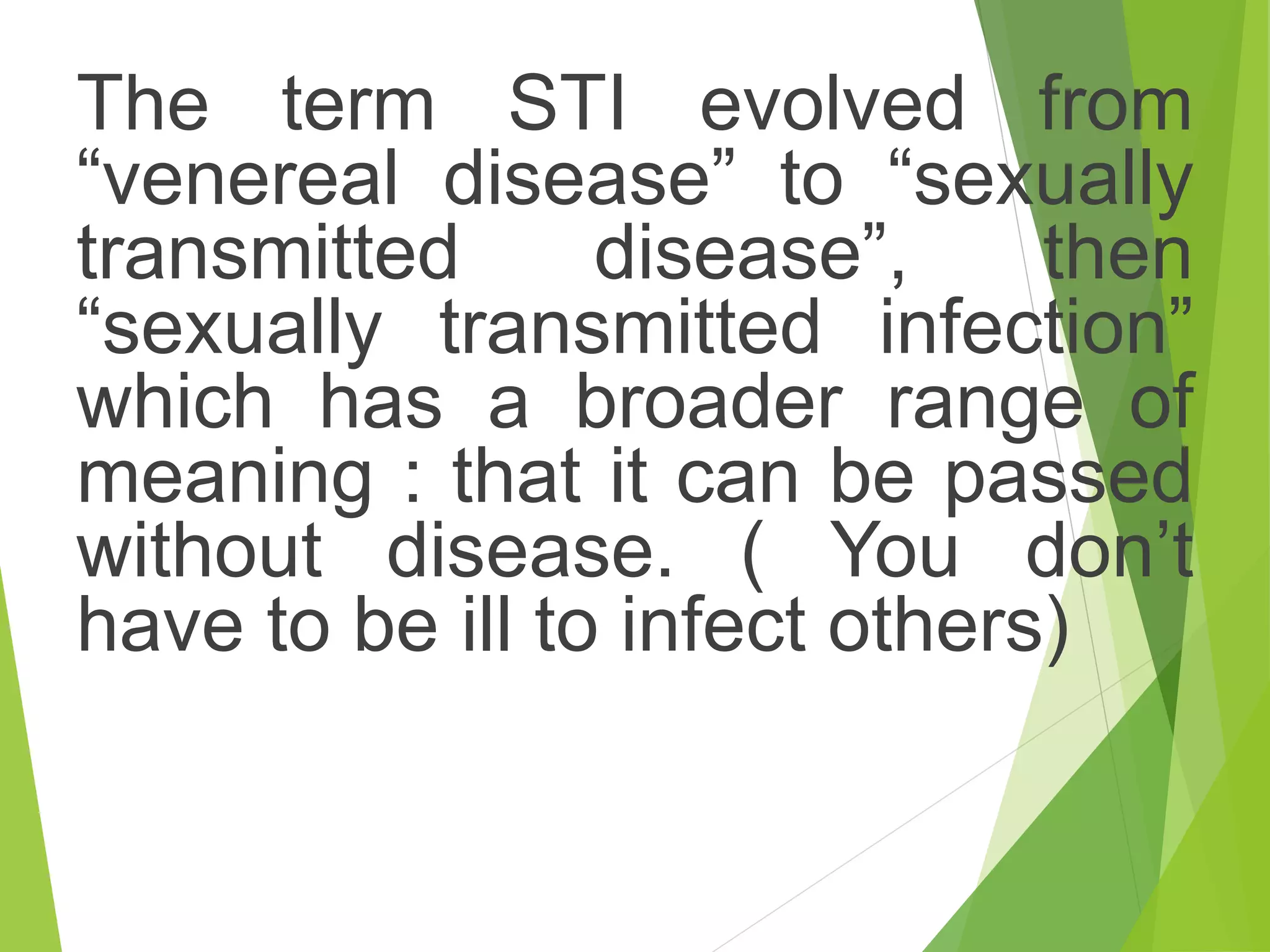 The term STI evolved from “venereal disease” to “sexually transmitted disease”, then “sexually transmitted infection” which has a broader range of meaning : that it can be passed without disease. ( You don’t have to be ill to infect others)